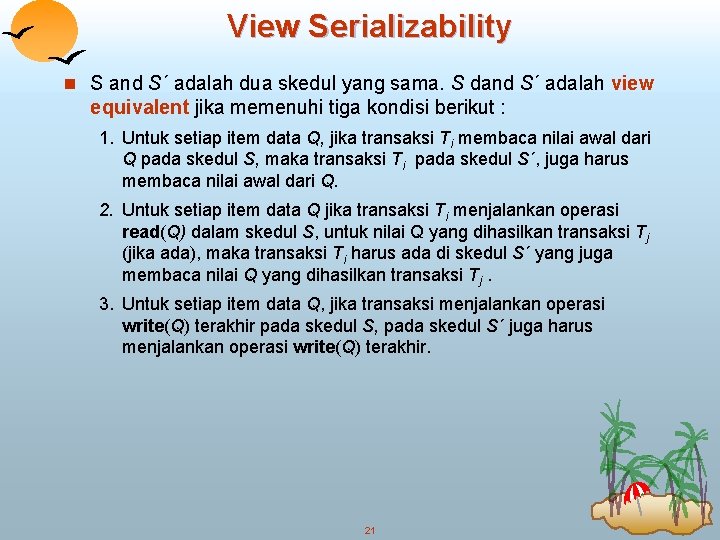 View Serializability

S and S´ adalah dua skedul yang sama. S dand S´ adalah view equivalent jika memenuhi tiga kondisi berikut :

1. Untuk setiap item data Q, jika transaksi $T_i$ membaca nilai awal dari Q pada skedul S, maka transaksi $T_i$ pada skedul S´, juga harus membaca nilai awal dari Q.

2. Untuk setiap item data Q jika transaksi $T_i$ menjalankan operasi read(Q) dalam skedul S, untuk nilai Q yang dihasilkan transaksi $T_j$ (jika ada), maka transaksi $T_i$ harus ada di skedul S´ yang juga membaca nilai Q yang dihasilkan transaksi $T_j$ .

3. Untuk setiap item data Q, jika transaksi menjalankan operasi write(Q) terakhir pada skedul S, pada skedul S´ juga harus menjalankan operasi write(Q) terakhir.

21